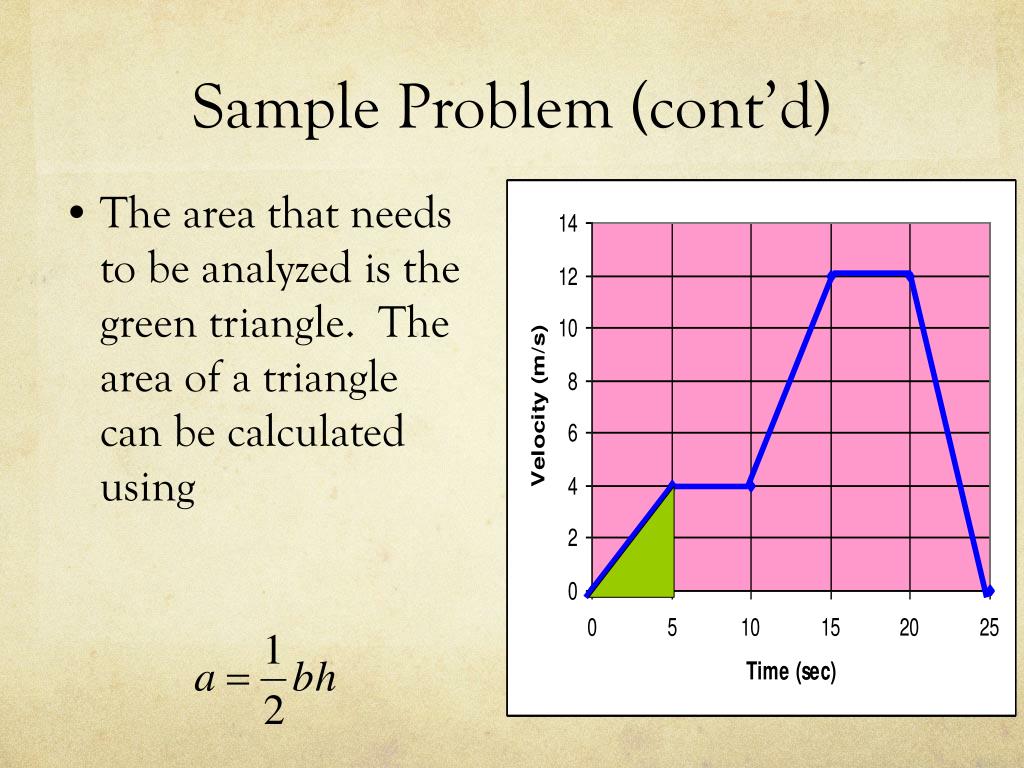 Sample Problem (cont'd)

• The area that needs to be analyzed is the green triangle. The area of a triangle can be calculated using

$a = \frac{1}{2}bh$

14
12
10
8
6
4
2
0
Velocity (m/s)
0 5 10 15 20 25
Time (sec)